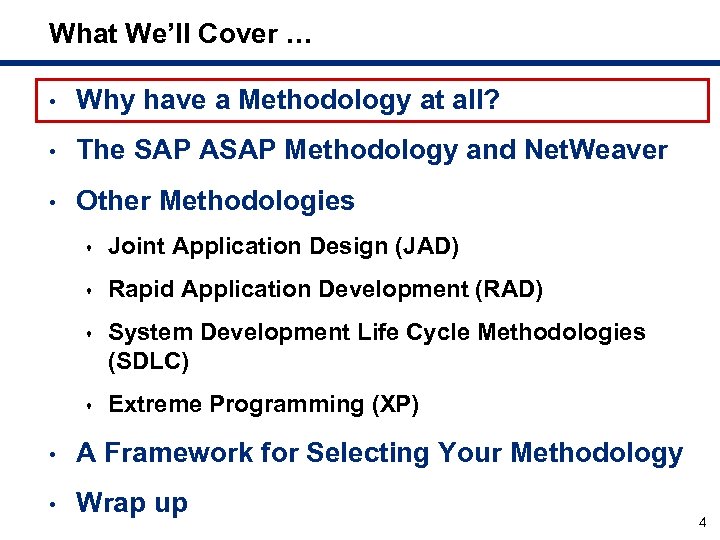 What We'll Cover …

• Why have a Methodology at all?
• The SAP ASAP Methodology and NetWeaver
• Other Methodologies
  • Joint Application Design (JAD)
  • Rapid Application Development (RAD)
  • System Development Life Cycle Methodologies (SDLC)
  • Extreme Programming (XP)
• A Framework for Selecting Your Methodology
• Wrap up

4